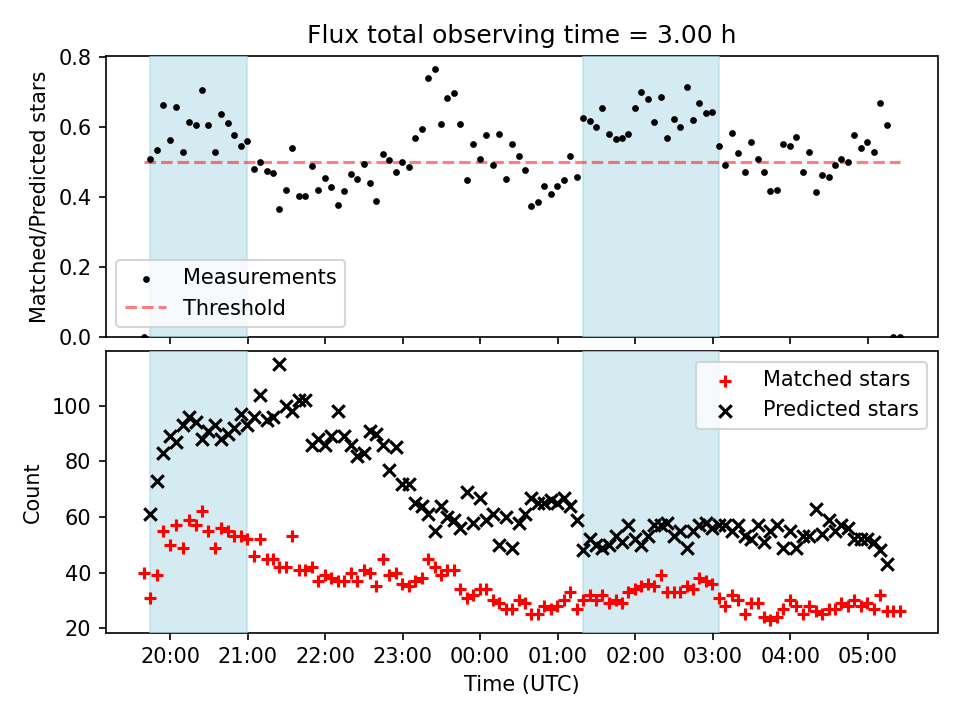 Flux total observing time = 3.00 h

Matched/Predicted stars

0.8
0.6
0.4
0.2
0.0

Measurements
Threshold

Count

100
80
60
40
20

Matched stars
Predicted stars

20:00
21:00
22:00
23:00
00:00
01:00
02:00
03:00
04:00
05:00

Time (UTC)